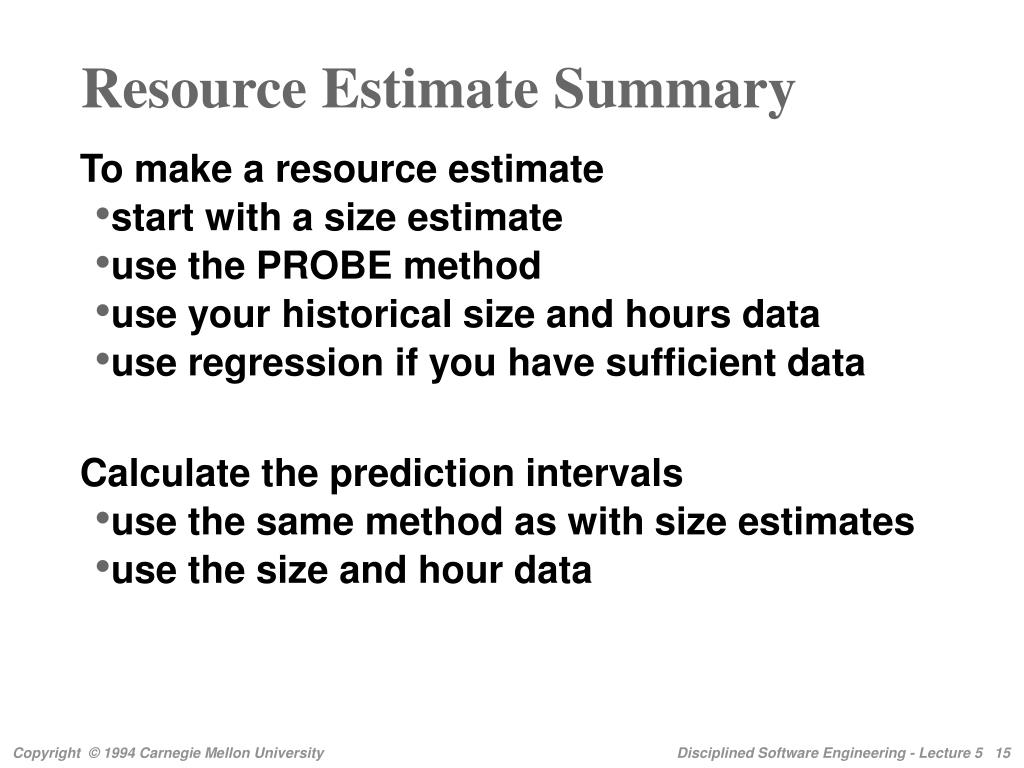 Resource Estimate Summary

To make a resource estimate

•start with a size estimate
•use the PROBE method
•use your historical size and hours data
•use regression if you have sufficient data

Calculate the prediction intervals

•use the same method as with size estimates
•use the size and hour data

Copyright © 1994 Carnegie Mellon University

Disciplined Software Engineering - Lecture 5 15